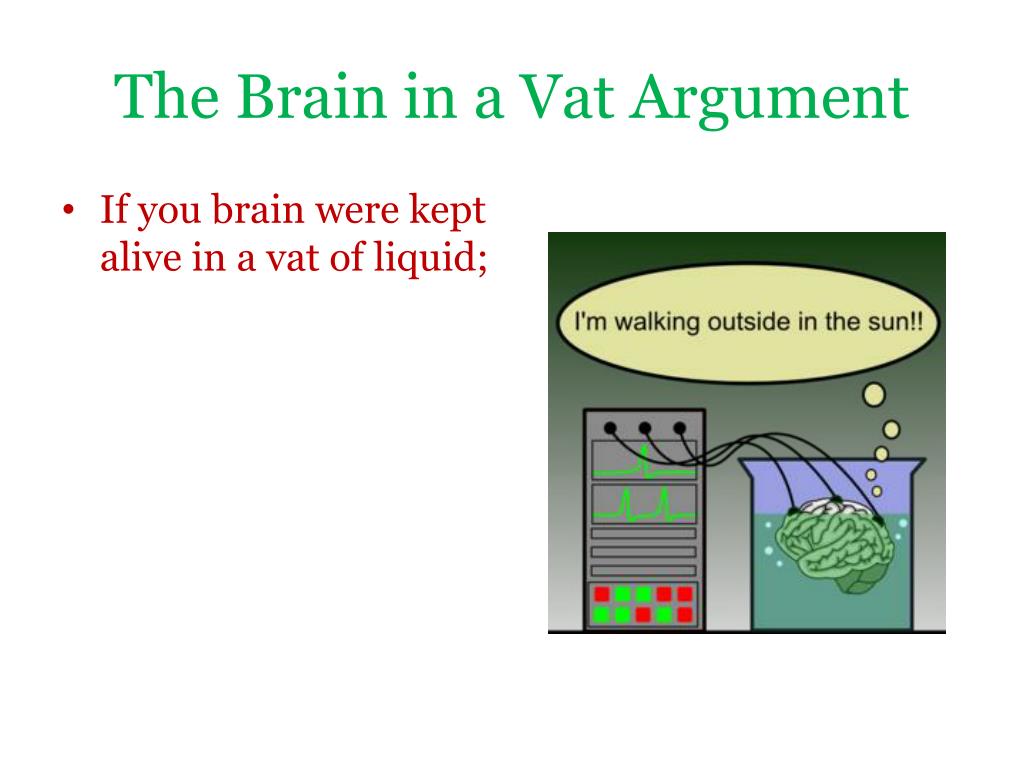 The Brain in a Vat Argument

• If you brain were kept alive in a vat of liquid;

I'm walking outside in the sun!!